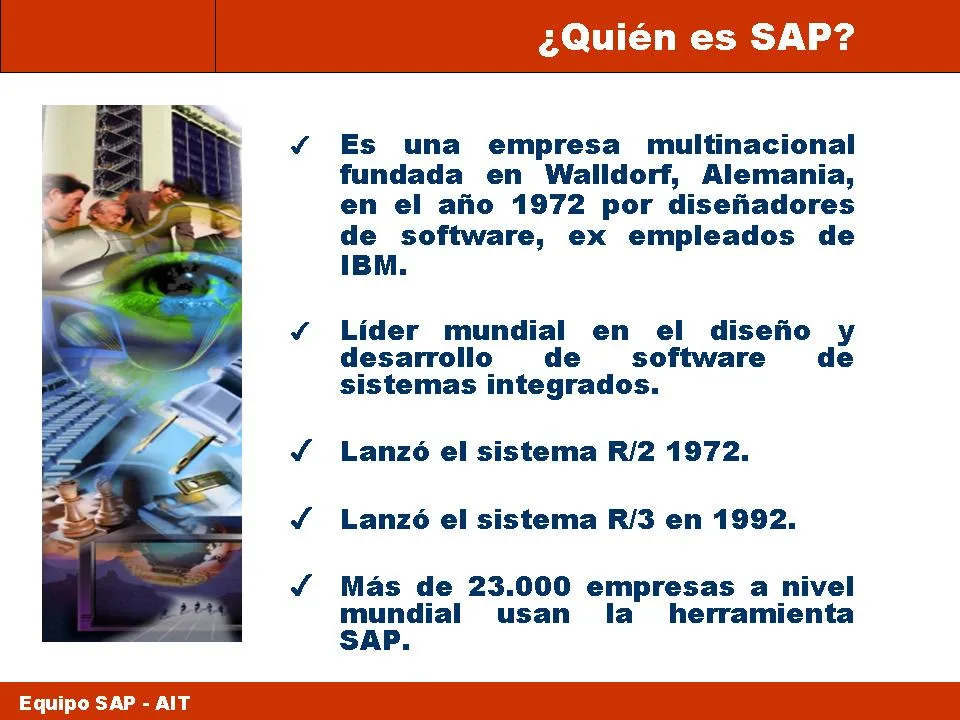 ¿Quién es SAP?

✓ Es una empresa multinacional fundada en Walldorf, Alemania, en el año 1972 por diseñadores de software, ex empleados de IBM.

✓ Líder mundial en el diseño y desarrollo de software de sistemas integrados.

✓ Lanzó el sistema R/2 1972.

✓ Lanzó el sistema R/3 en 1992.

✓ Más de 23.000 empresas a nivel mundial usan la herramienta SAP.

Equipo SAP - AIT